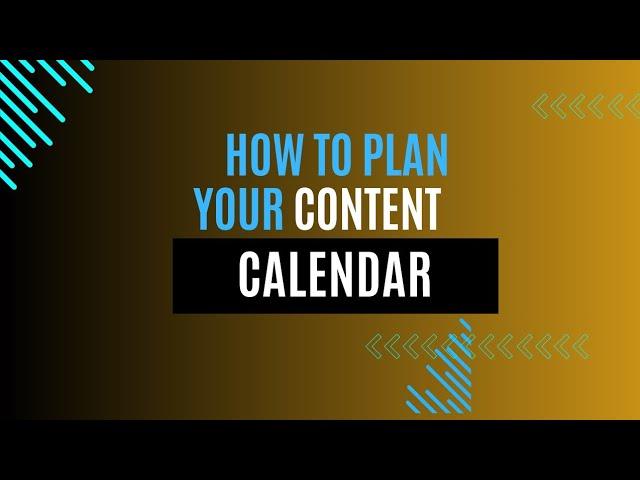 HOW TO PLAN
YOUR CONTENT
CALENDAR